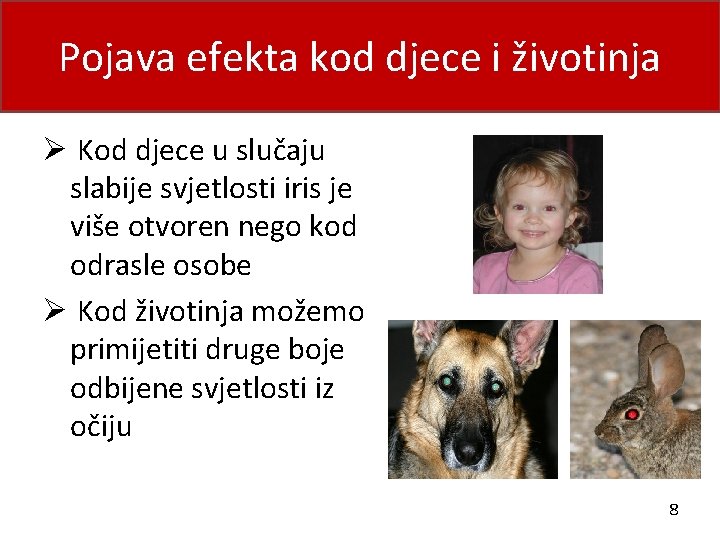 Pojava efekta kod djece i životinja

➢ Kod djece u slučaju slabije svjetlosti iris je više otvoren nego kod odrasle osobe

➢ Kod životinja možemo primijetiti druge boje odbijene svjetlosti iz očiju

8